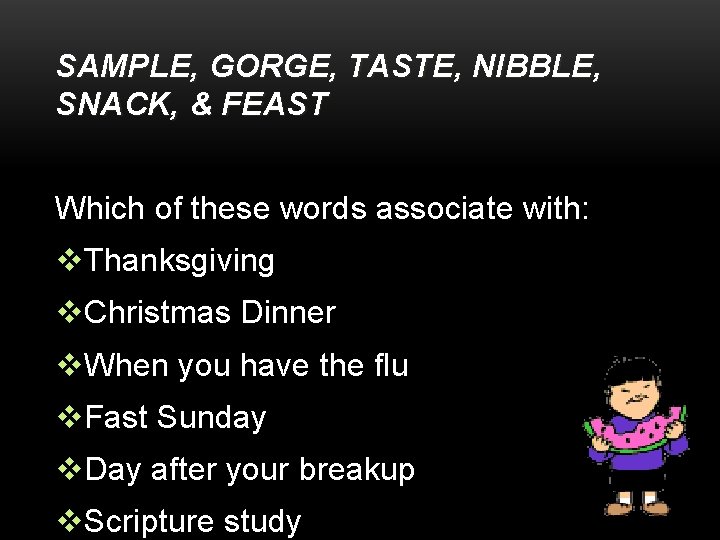 SAMPLE, GORGE, TASTE, NIBBLE, SNACK, & FEAST

Which of these words associate with:

❖Thanksgiving

❖Christmas Dinner

❖When you have the flu

❖Fast Sunday

❖Day after your breakup

❖Scripture study